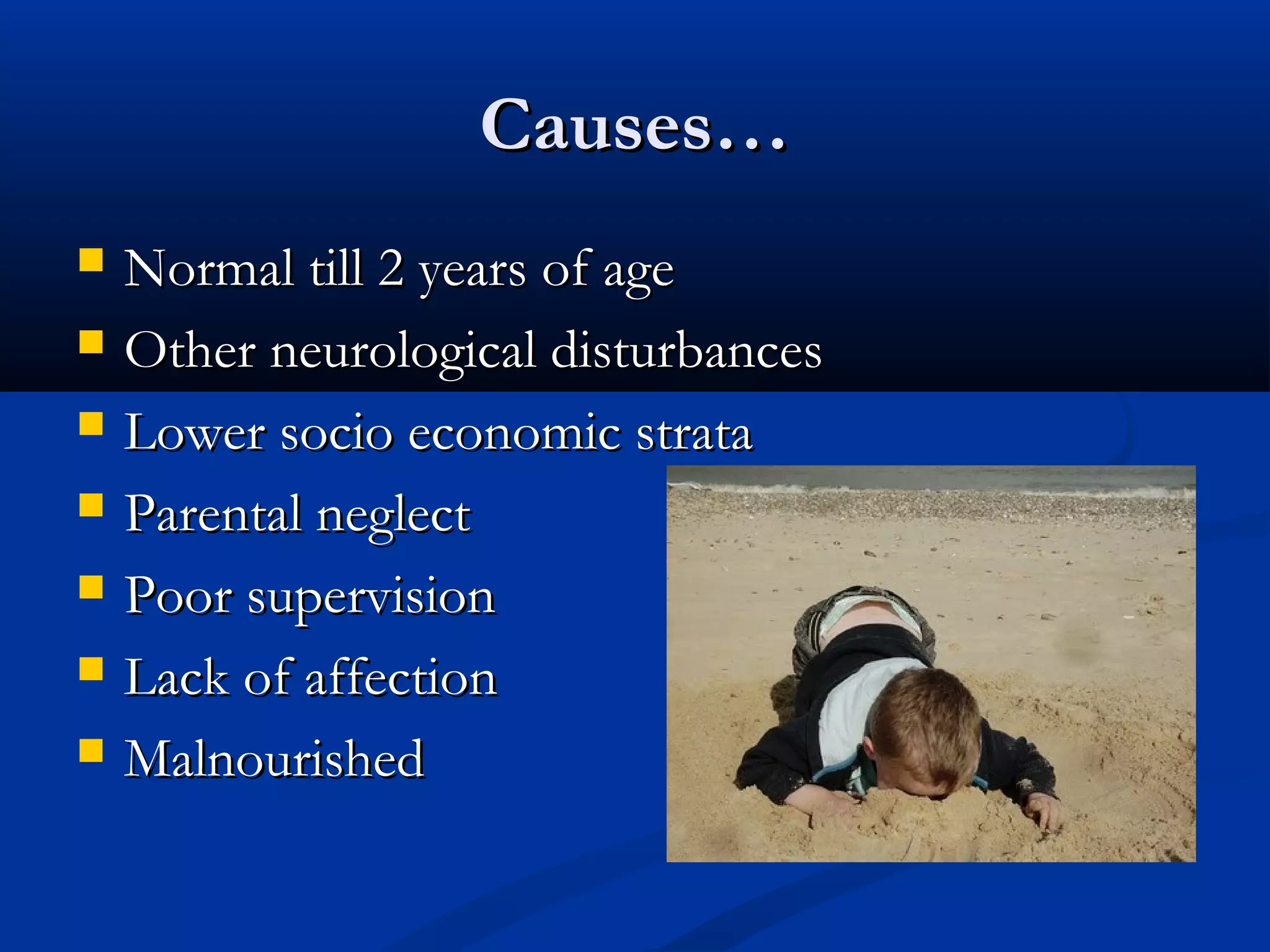 Causes…

- Normal till 2 years of age
- Other neurological disturbances
- Lower socio economic strata
- Parental neglect
- Poor supervision
- Lack of affection
- Malnourished